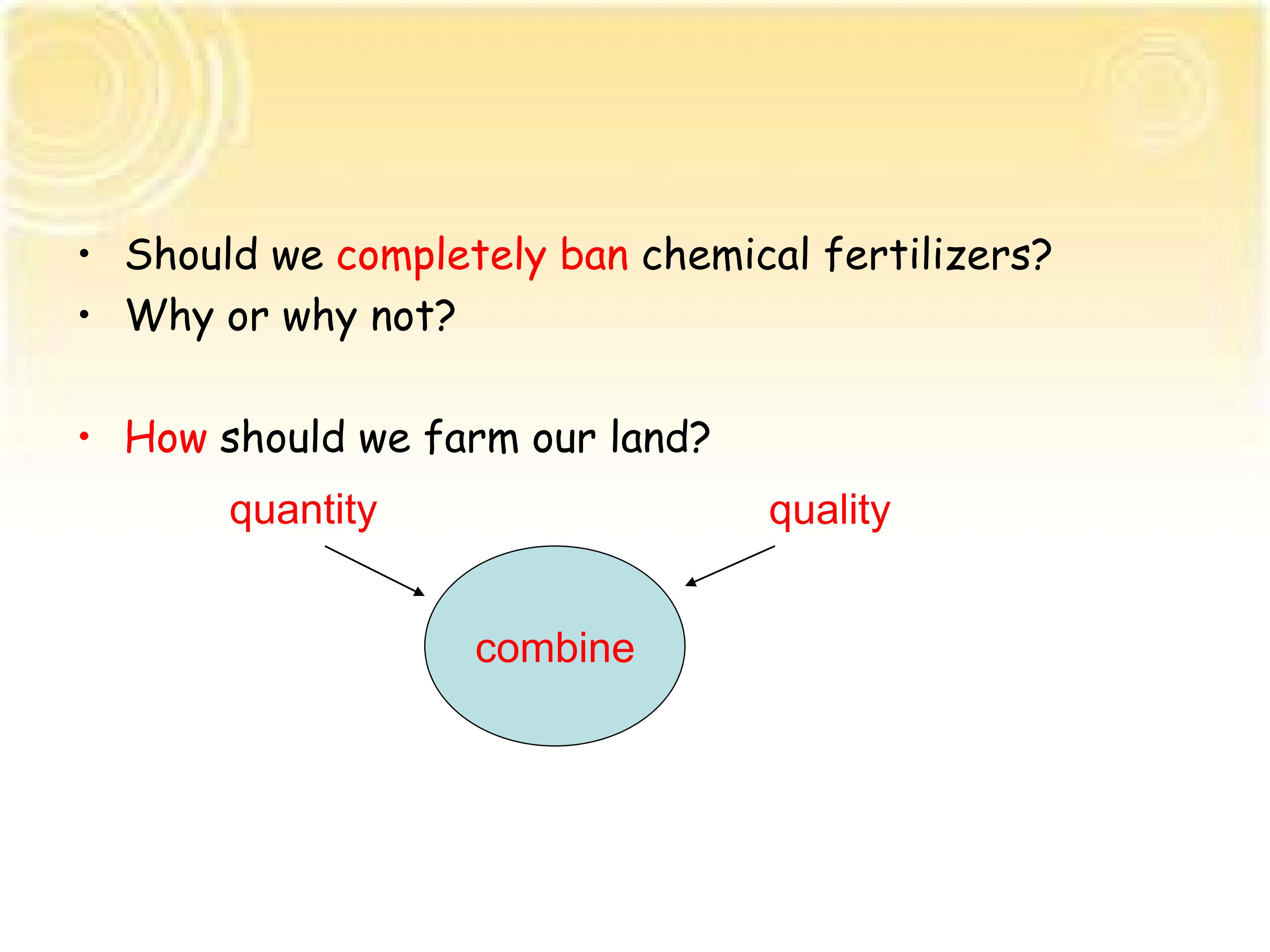 • Should we completely ban chemical fertilizers?
• Why or why not?

• How should we farm our land?

quantity

quality

combine